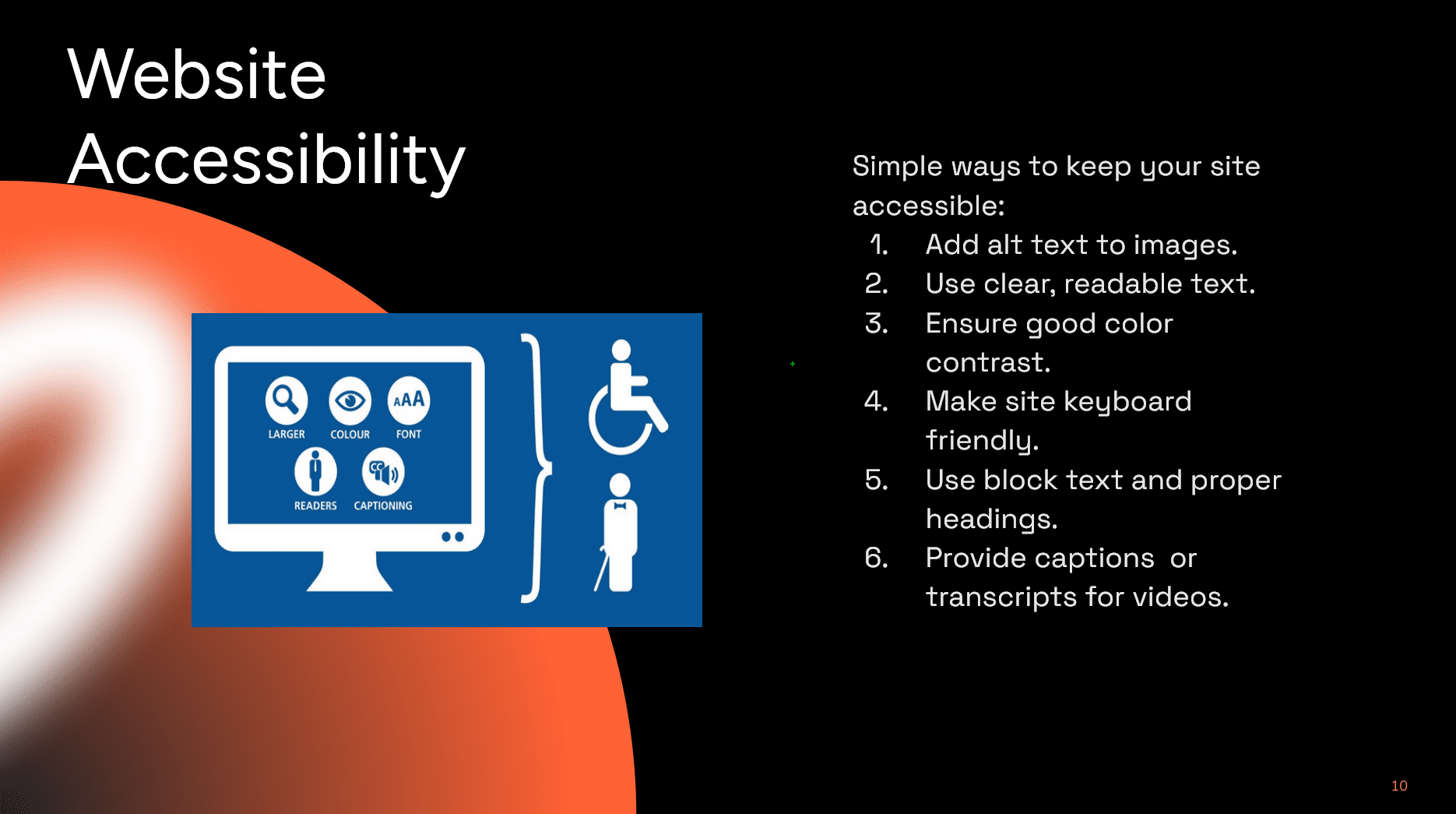 Website Accessibility

AAA

LARGER COLOUR FONT

CC

READERS CAPTIONING

Simple ways to keep your site accessible:

1. Add alt text to images.
2. Use clear, readable text.
3. Ensure good color contrast.
4. Make site keyboard friendly.
5. Use block text and proper headings.
6. Provide captions or transcripts for videos.

10